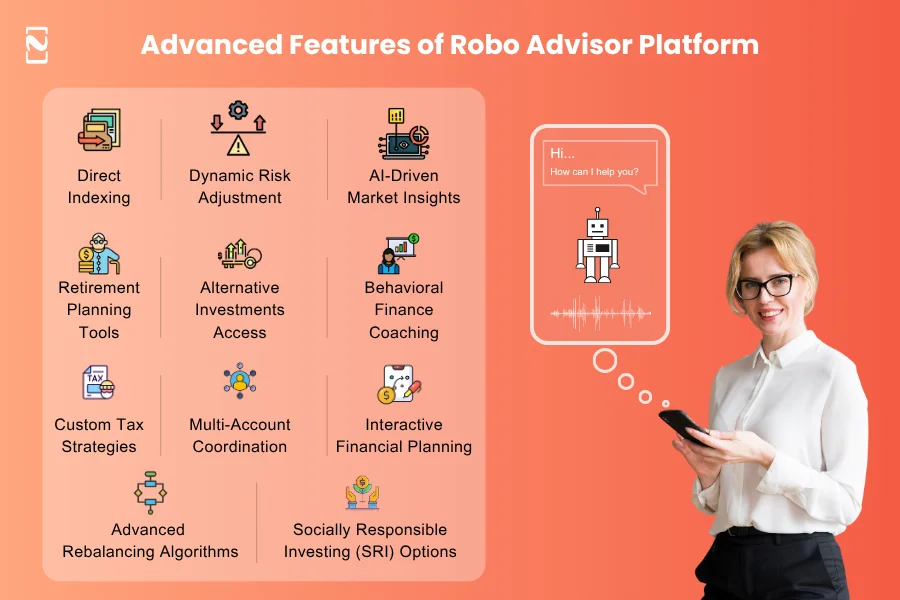 Advanced Features of Robo Advisor Platform

Direct Indexing

Dynamic Risk Adjustment

AI-Driven Market Insights

Retirement Planning Tools

Alternative Investments Access

Behavioral Finance Coaching

TAX

Custom Tax Strategies

Multi-Account Coordination

Interactive Financial Planning

Advanced Rebalancing Algorithms

Socially Responsible Investing (SRI) Options

Hi...
How can I help you?